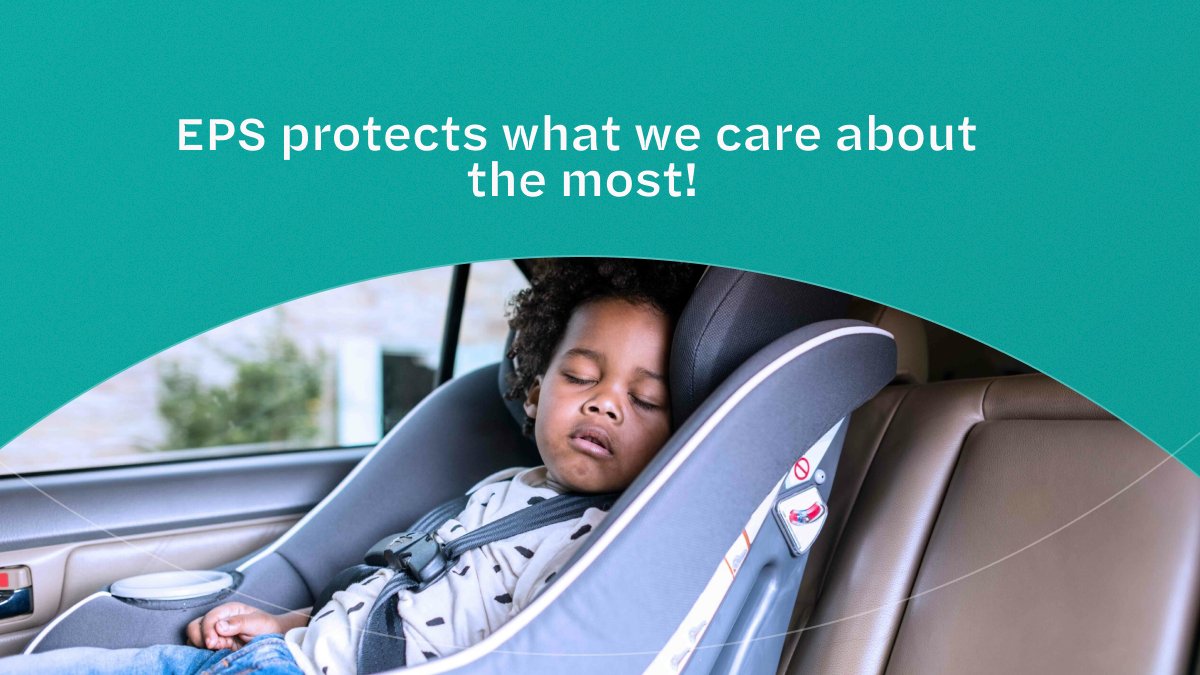 EPS protects what we care about the most!